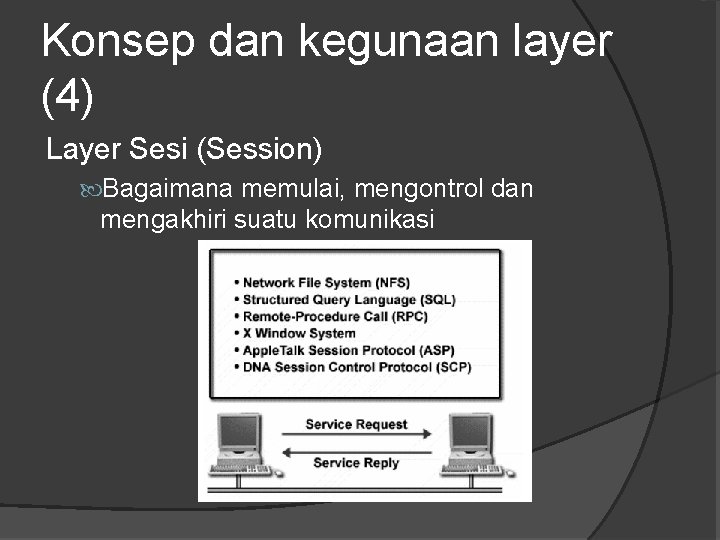 Konsep dan kegunaan layer (4)

Layer Sesi (Session)

Bagaimana memulai, mengontrol dan mengakhiri suatu komunikasi

• Network File System (NFS)
• Structured Query Language (SQL)
• Remote-Procedure Call (RPC)
• X Window System
• AppleTalk Session Protocol (ASP)
• DNA Session Control Protocol (SCP)

Service Request

Service Reply